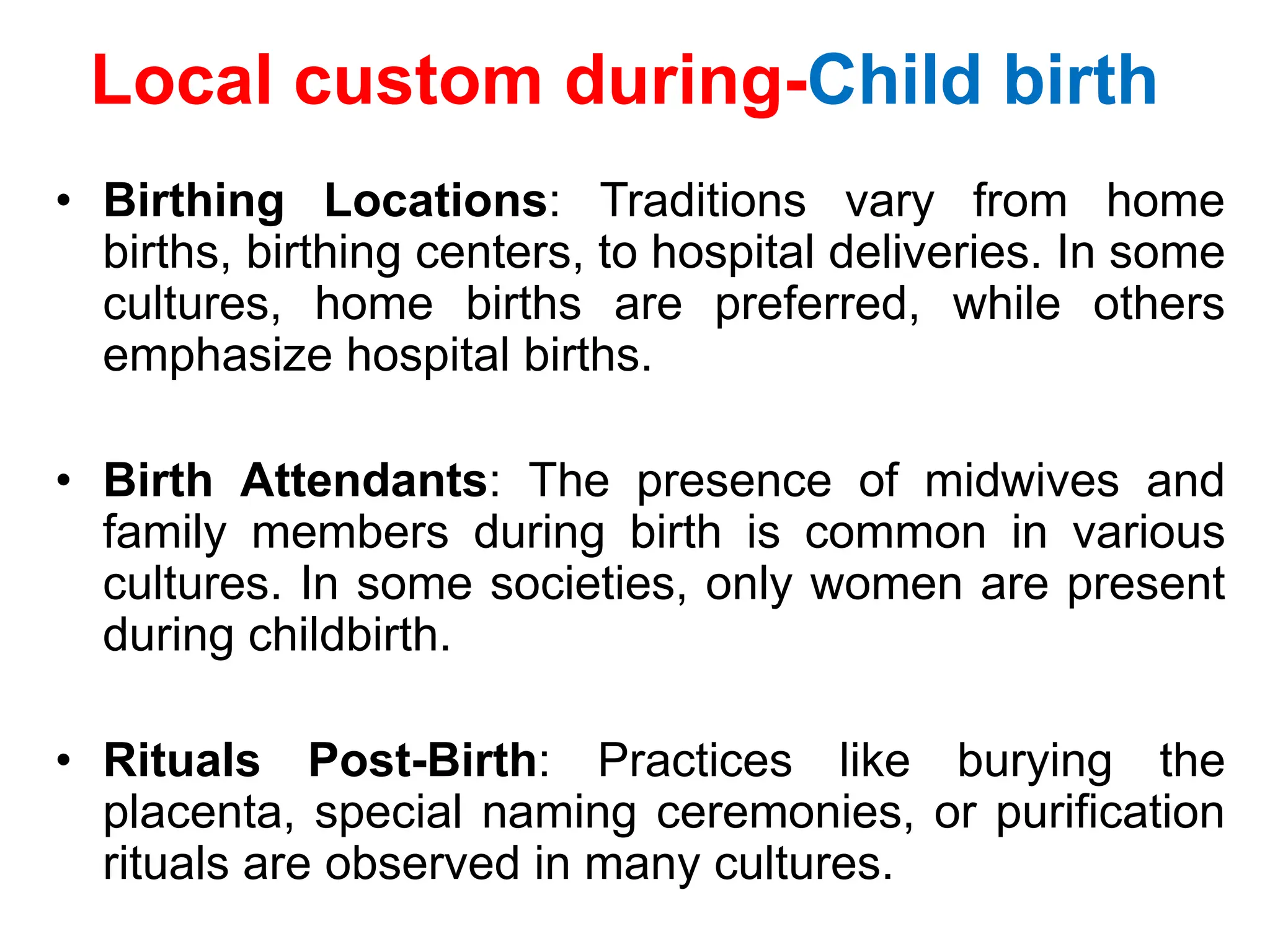 Local custom during-Child birth

• Birthing Locations: Traditions vary from home births, birthing centers, to hospital deliveries. In some cultures, home births are preferred, while others emphasize hospital births.

• Birth Attendants: The presence of midwives and family members during birth is common in various cultures. In some societies, only women are present during childbirth.

• Rituals Post-Birth: Practices like burying the placenta, special naming ceremonies, or purification rituals are observed in many cultures.